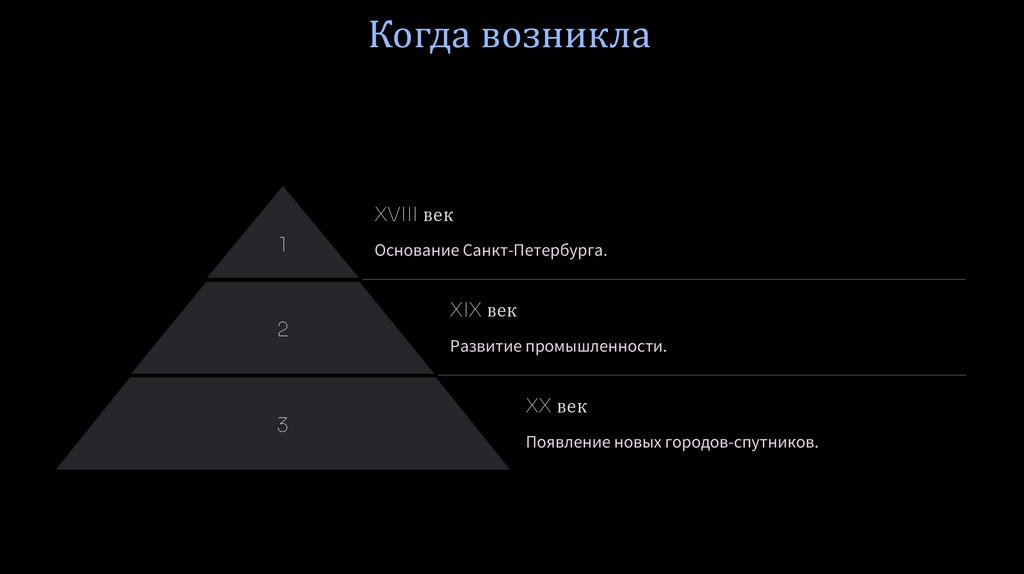 Когда возникла

1

XVIII век

Основание Санкт-Петербурга.

2

XIX век

Развитие промышленности.

3

XX век

Появление новых городов-спутников.